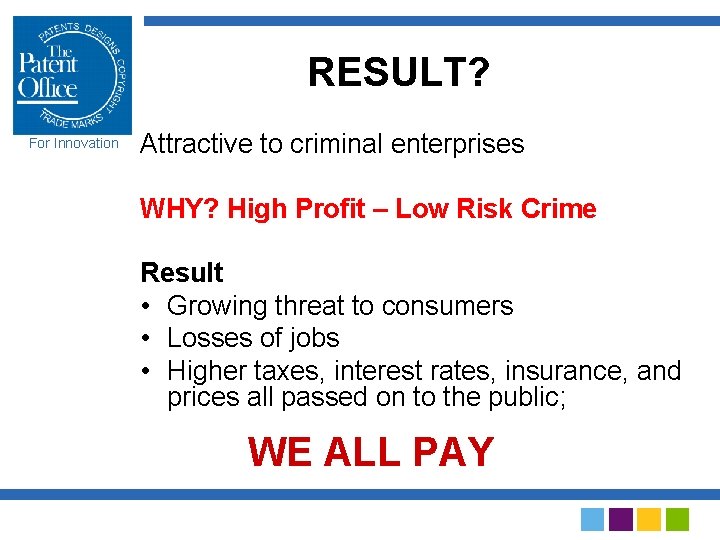 PATENTS DESIGNS COPYRIGHT TRADE MARKS
The Patent Office
For Innovation

RESULT?

Attractive to criminal enterprises

WHY? High Profit – Low Risk Crime

Result
• Growing threat to consumers
• Losses of jobs
• Higher taxes, interest rates, insurance, and prices all passed on to the public;

WE ALL PAY